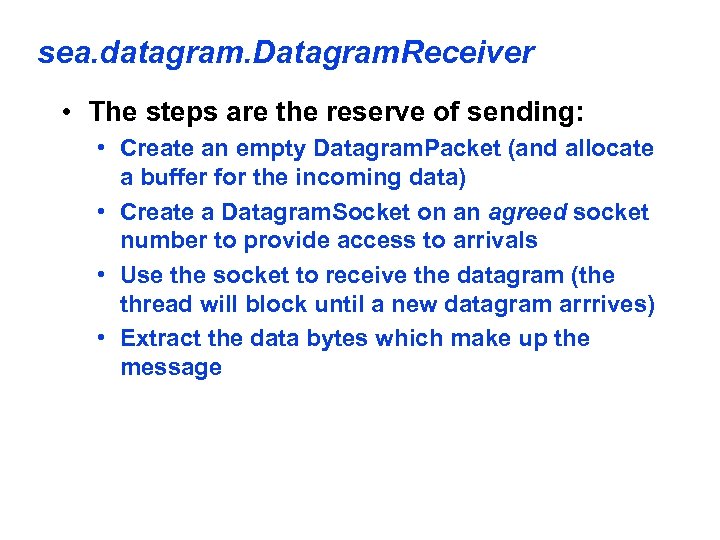 sea.datagram.DatagramReceiver

• The steps are the reserve of sending:

• Create an empty DatagramPacket (and allocate a buffer for the incoming data)

• Create a DatagramSocket on an agreed socket number to provide access to arrivals

• Use the socket to receive the datagram (the thread will block until a new datagram arrrives)

• Extract the data bytes which make up the message